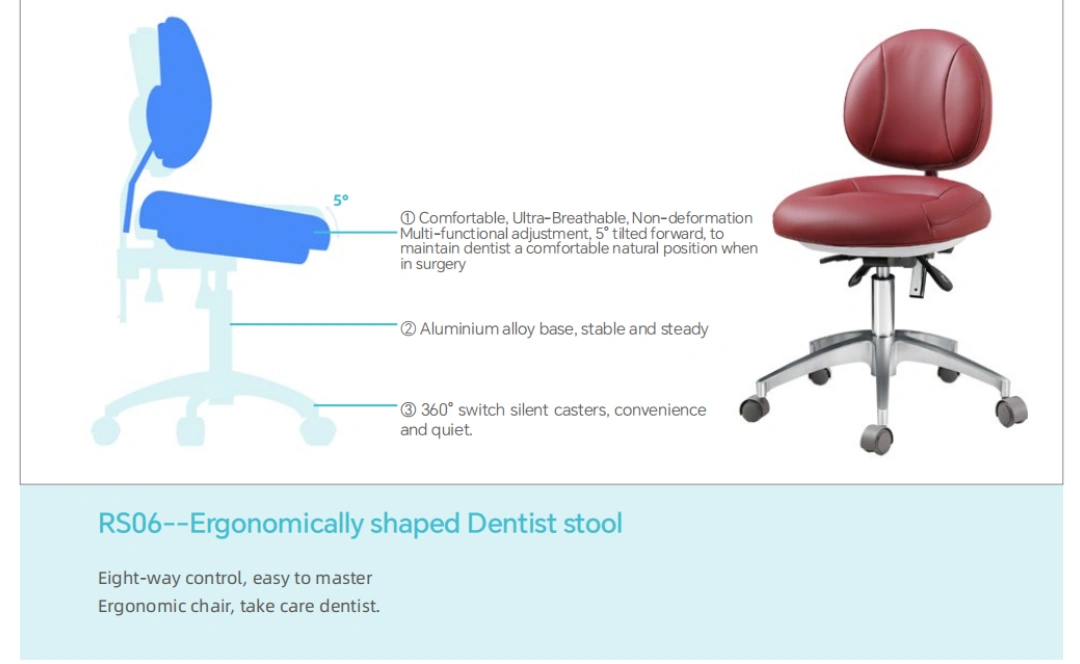 5°

① Comfortable, Ultra-Breathable, Non-deformation Multi-functional adjustment, 5° tilted forward, to maintain dentist a comfortable natural position when in surgery

② Aluminium alloy base, stable and steady

③ 360° switch silent casters, convenience and quiet.

RS06--Ergonomically shaped Dentist stool

Eight-way control, easy to master
Ergonomic chair, take care dentist.